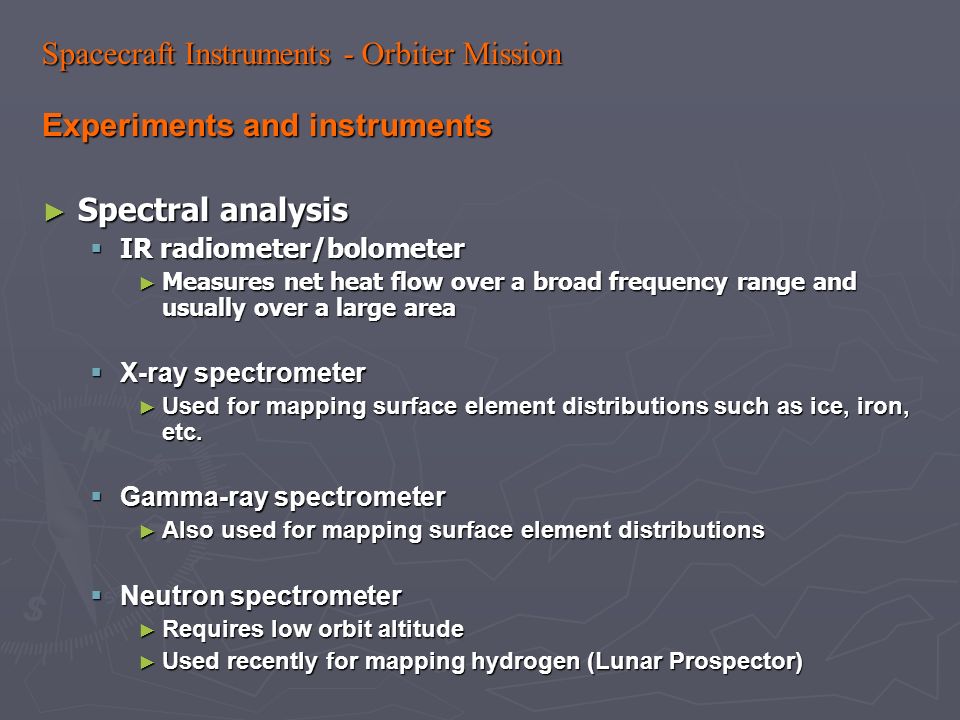 Spacecraft Instruments - Orbiter Mission

Experiments and instruments

► Spectral analysis

▪ IR radiometer/bolometer

► Measures net heat flow over a broad frequency range and usually over a large area

▪ X-ray spectrometer

► Used for mapping surface element distributions such as ice, iron, etc.

▪ Gamma-ray spectrometer

► Also used for mapping surface element distributions

▪ Neutron spectrometer

► Requires low orbit altitude

► Used recently for mapping hydrogen (Lunar Prospector)